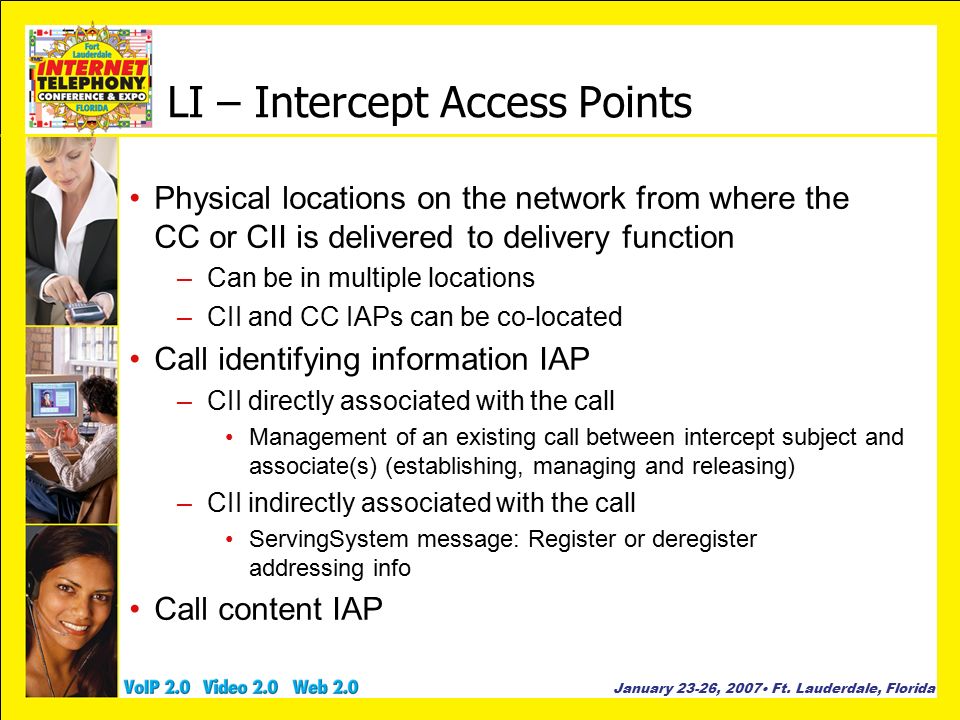 Fort Lauderdale
INTERNET TELEPHONY
CONFERENCE & EXPO
FLORIDA

LI – Intercept Access Points

• Physical locations on the network from where the CC or CII is delivered to delivery function
– Can be in multiple locations
– CII and CC IAPs can be co-located
• Call identifying information IAP
– CII directly associated with the call
• Management of an existing call between intercept subject and associate(s) (establishing, managing and releasing)
– CII indirectly associated with the call
• ServingSystem message: Register or deregister addressing info
• Call content IAP

VoIP 2.0 Video 2.0 Web 2.0

January 23-26, 2007• Ft. Lauderdale, Florida